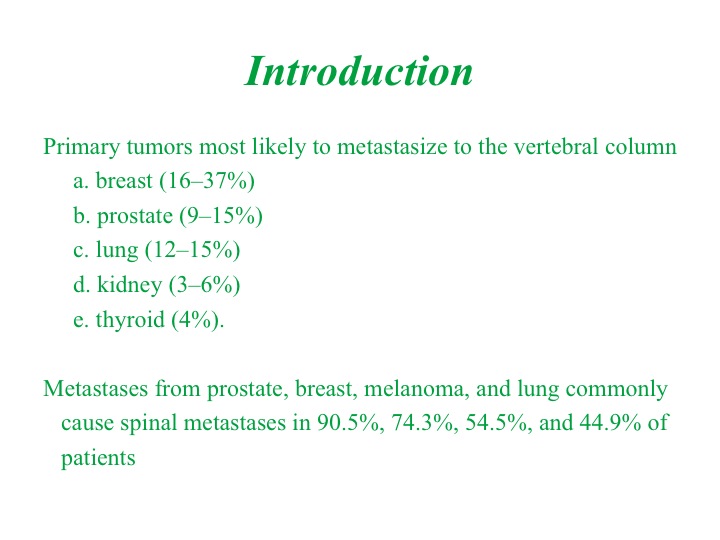 Introduction

Primary tumors most likely to metastasize to the vertebral column
a. breast (16–37%)
b. prostate (9–15%)
c. lung (12–15%)
d. kidney (3–6%)
e. thyroid (4%).

Metastases from prostate, breast, melanoma, and lung commonly cause spinal metastases in 90.5%, 74.3%, 54.5%, and 44.9% of patients